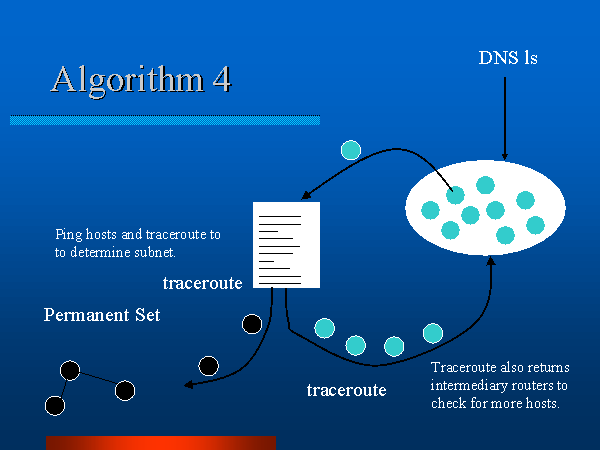 Algorithm 4

DNS ls

Ping hosts and traceroute to to determine subnet.

traceroute

Permanent Set

traceroute

Traceroute also returns intermediary routers to check for more hosts.